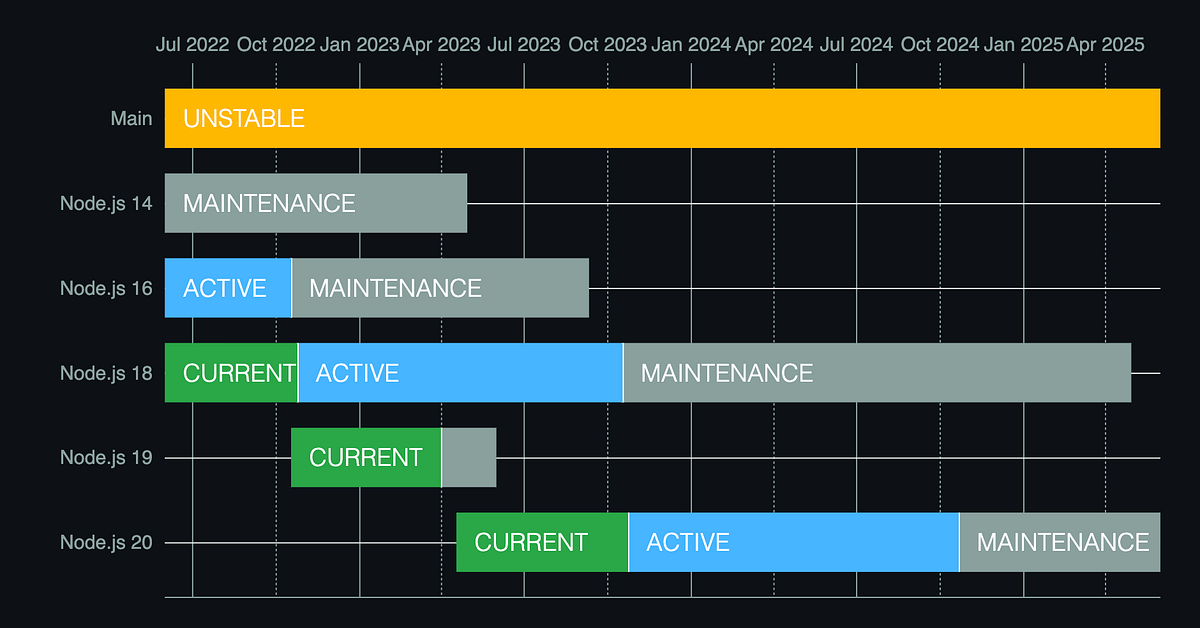 Jul 2022 Oct 2022 Jan 2023 Apr 2023 Jul 2023 Oct 2023 Jan 2024 Apr 2024 Jul 2024 Oct 2024 Jan 2025 Apr 2025

Main UNSTABLE

Node.js 14 MAINTENANCE

Node.js 16 ACTIVE MAINTENANCE

Node.js 18 CURRENT ACTIVE MAINTENANCE

Node.js 19 CURRENT

Node.js 20 CURRENT ACTIVE MAINTENANCE